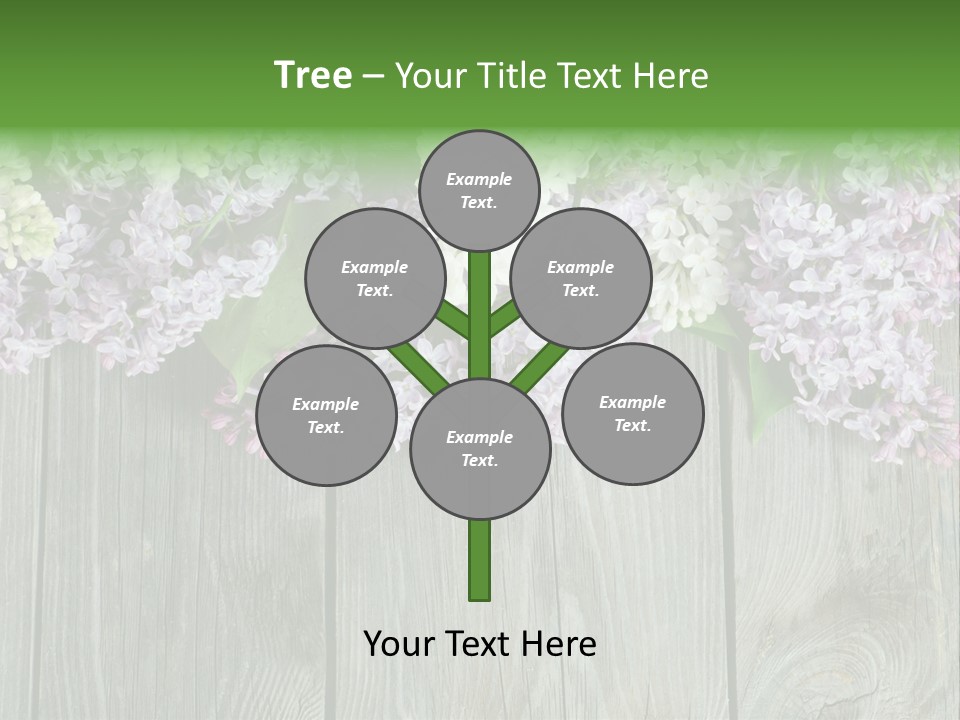 Tree – Your Title Text Here

Example Text.

Example Text.

Example Text.

Example Text.

Example Text.

Example Text.

Your Text Here